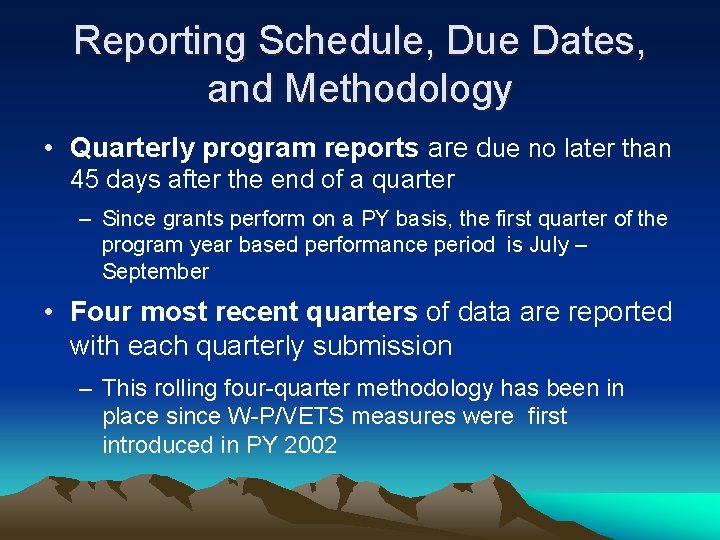 Reporting Schedule, Due Dates, and Methodology

• Quarterly program reports are due no later than 45 days after the end of a quarter

– Since grants perform on a PY basis, the first quarter of the program year based performance period is July – September

• Four most recent quarters of data are reported with each quarterly submission

– This rolling four-quarter methodology has been in place since W-P/VETS measures were first introduced in PY 2002